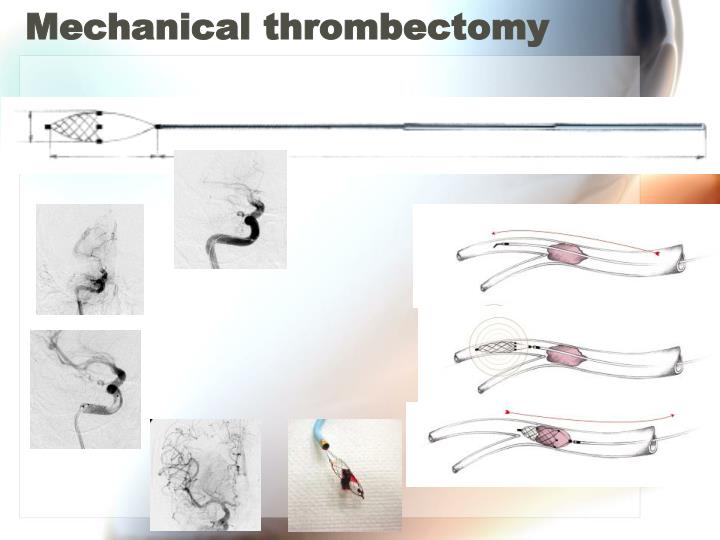 Mechanical thrombectomy